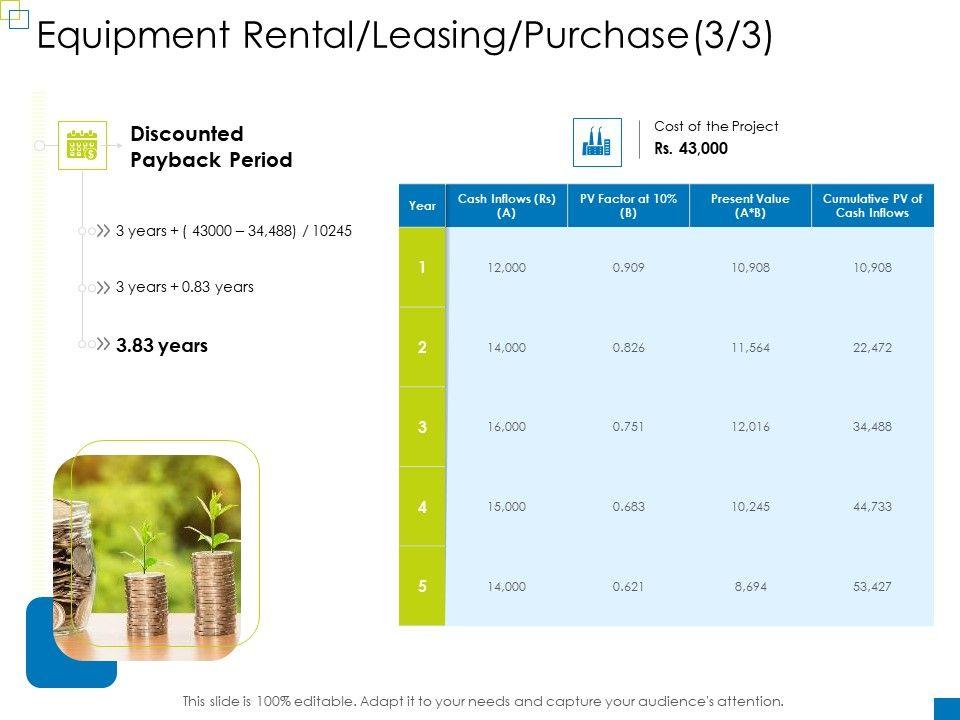 Equipment Rental/Leasing/Purchase(3/3)

Discounted Payback Period

3 years + ( 43000 – 34,488) / 10245

3 years + 0.83 years

3.83 years

Cost of the Project
Rs. 43,000

| Year | Cash Inflows (Rs) (A) | PV Factor at 10% (B) | Present Value (A*B) | Cumulative PV of Cash Inflows |
|---|---|---|---|---|
| 1 | 12,000 | 0.909 | 10,908 | 10,908 |
| 2 | 14,000 | 0.826 | 11,564 | 22,472 |
| 3 | 16,000 | 0.751 | 12,016 | 34,488 |
| 4 | 15,000 | 0.683 | 10,245 | 44,733 |
| 5 | 14,000 | 0.621 | 8,694 | 53,427 |

This slide is 100% editable. Adapt it to your needs and capture your audience's attention.